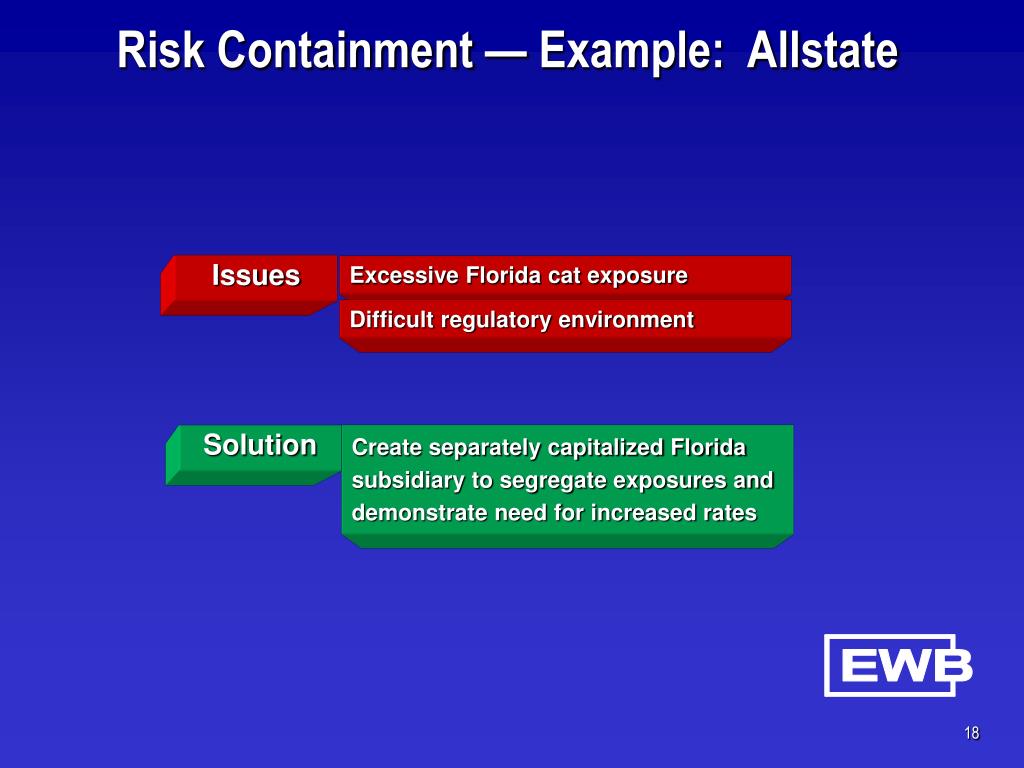 Risk Containment — Example: Allstate

Issues

Excessive Florida cat exposure

Difficult regulatory environment

Solution

Create separately capitalized Florida subsidiary to segregate exposures and demonstrate need for increased rates

EWB

18